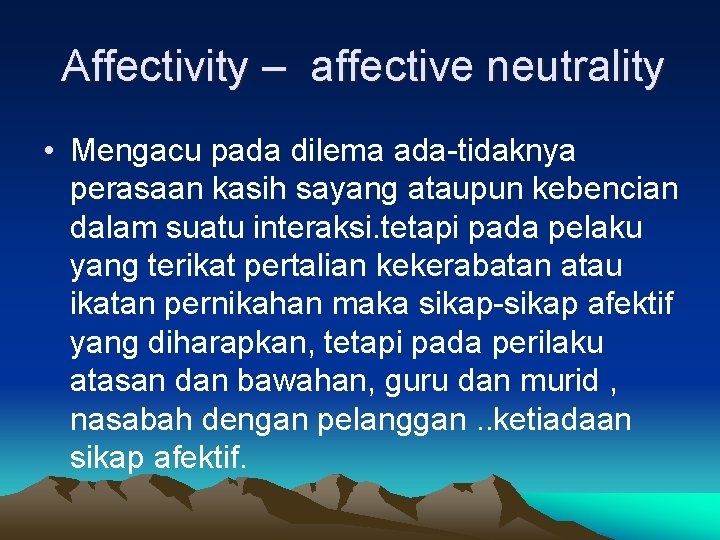 Affectivity – affective neutrality

• Mengacu pada dilema ada-tidaknya perasaan kasih sayang ataupun kebencian dalam suatu interaksi.tetapi pada pelaku yang terikat pertalian kekerabatan atau ikatan pernikahan maka sikap-sikap afektif yang diharapkan, tetapi pada perilaku atasan dan bawahan, guru dan murid , nasabah dengan pelanggan ..ketiadaan sikap afektif.